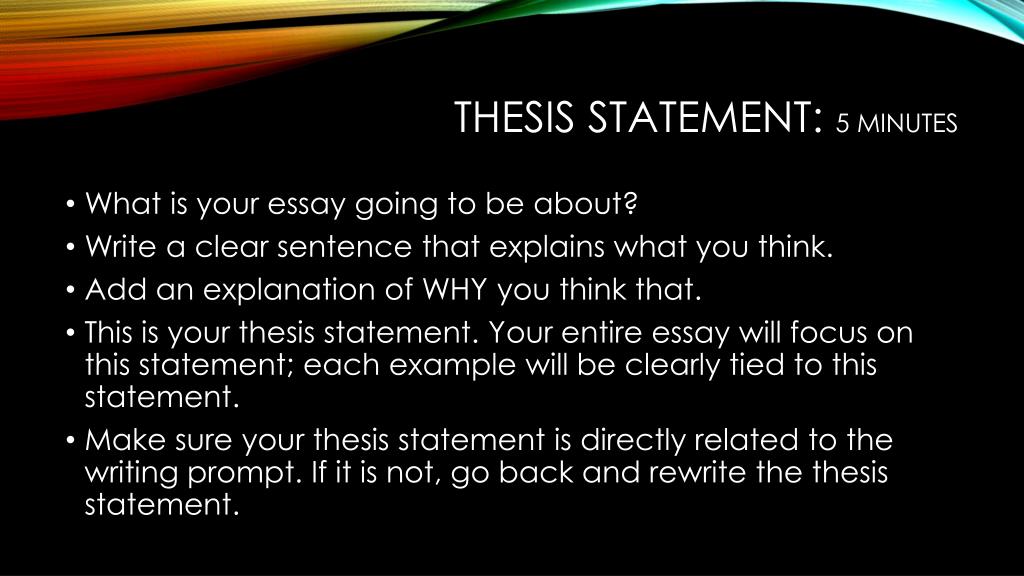 THESIS STATEMENT: 5 MINUTES

• What is your essay going to be about?
• Write a clear sentence that explains what you think.
• Add an explanation of WHY you think that.
• This is your thesis statement. Your entire essay will focus on this statement; each example will be clearly tied to this statement.
• Make sure your thesis statement is directly related to the writing prompt. If it is not, go back and rewrite the thesis statement.